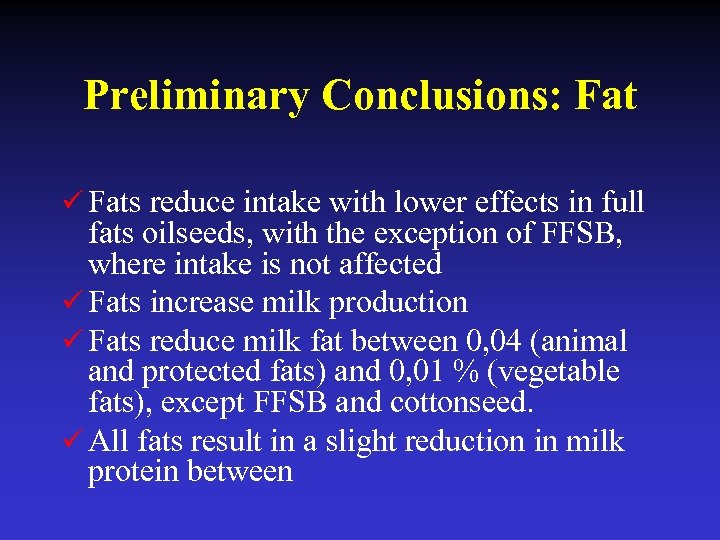 Preliminary Conclusions: Fat

✓ Fats reduce intake with lower effects in full fats oilseeds, with the exception of FFSB, where intake is not affected

✓ Fats increase milk production

✓ Fats reduce milk fat between 0,04 (animal and protected fats) and 0,01 % (vegetable fats), except FFSB and cottonseed.

✓ All fats result in a slight reduction in milk protein between